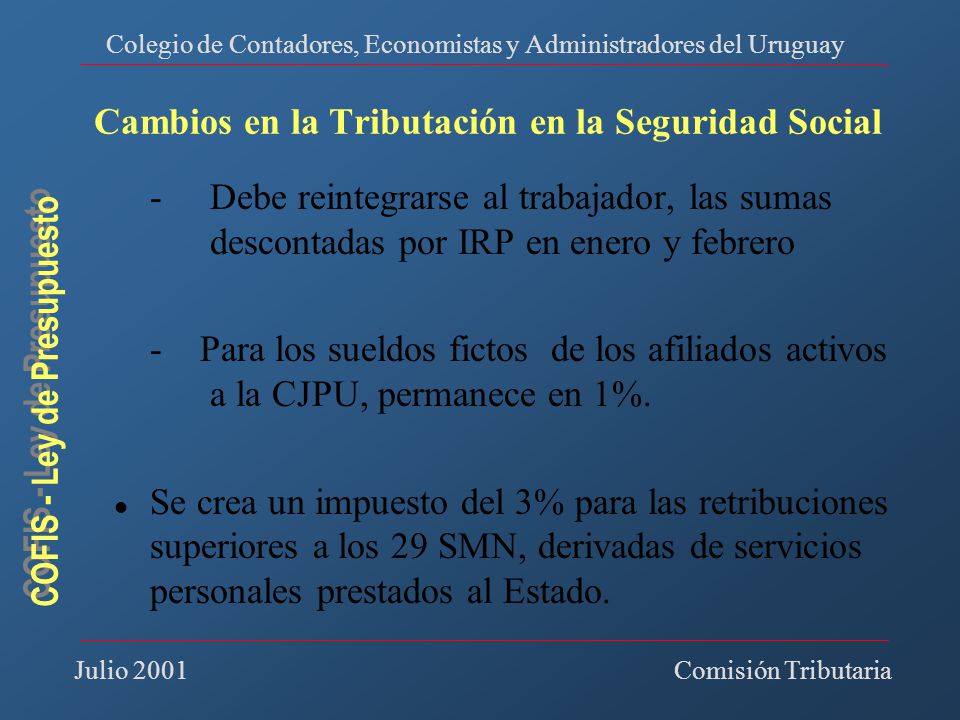 Colegio de Contadores, Economistas y Administradores del Uruguay

Cambios en la Tributación en la Seguridad Social

COFIS - Ley de Presupuesto

- Debe reintegrarse al trabajador, las sumas descontadas por IRP en enero y febrero

- Para los sueldos fictos de los afiliados activos a la CJPU, permanece en 1%.

• Se crea un impuesto del 3% para las retribuciones superiores a los 29 SMN, derivadas de servicios personales prestados al Estado.

Julio 2001

Comisión Tributaria